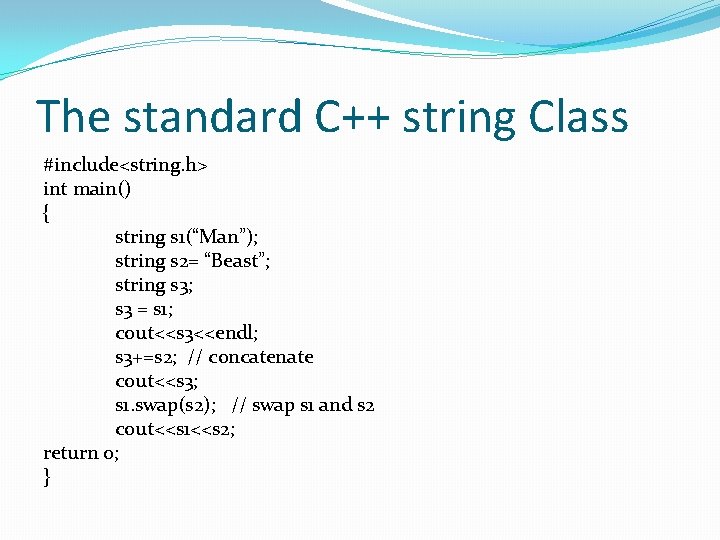 The standard C++ string Class

#include<string.h>
int main()
{
string s1(“Man”);
string s2= “Beast”;
string s3;
s3 = s1;
cout<<s3<<endl;
s3+=s2; // concatenate
cout<<s3;
s1.swap(s2); // swap s1 and s2
cout<<s1<<s2;
return 0;
}